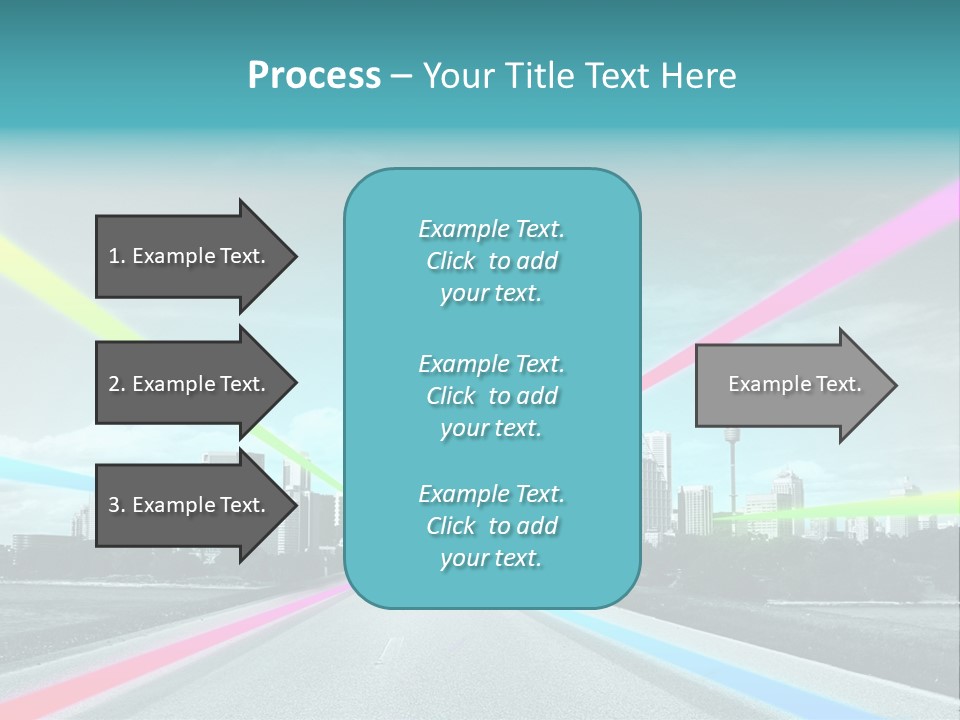 Process – Your Title Text Here

1. Example Text.

2. Example Text.

3. Example Text.

Example Text. Click to add your text.

Example Text. Click to add your text.

Example Text. Click to add your text.

Example Text.